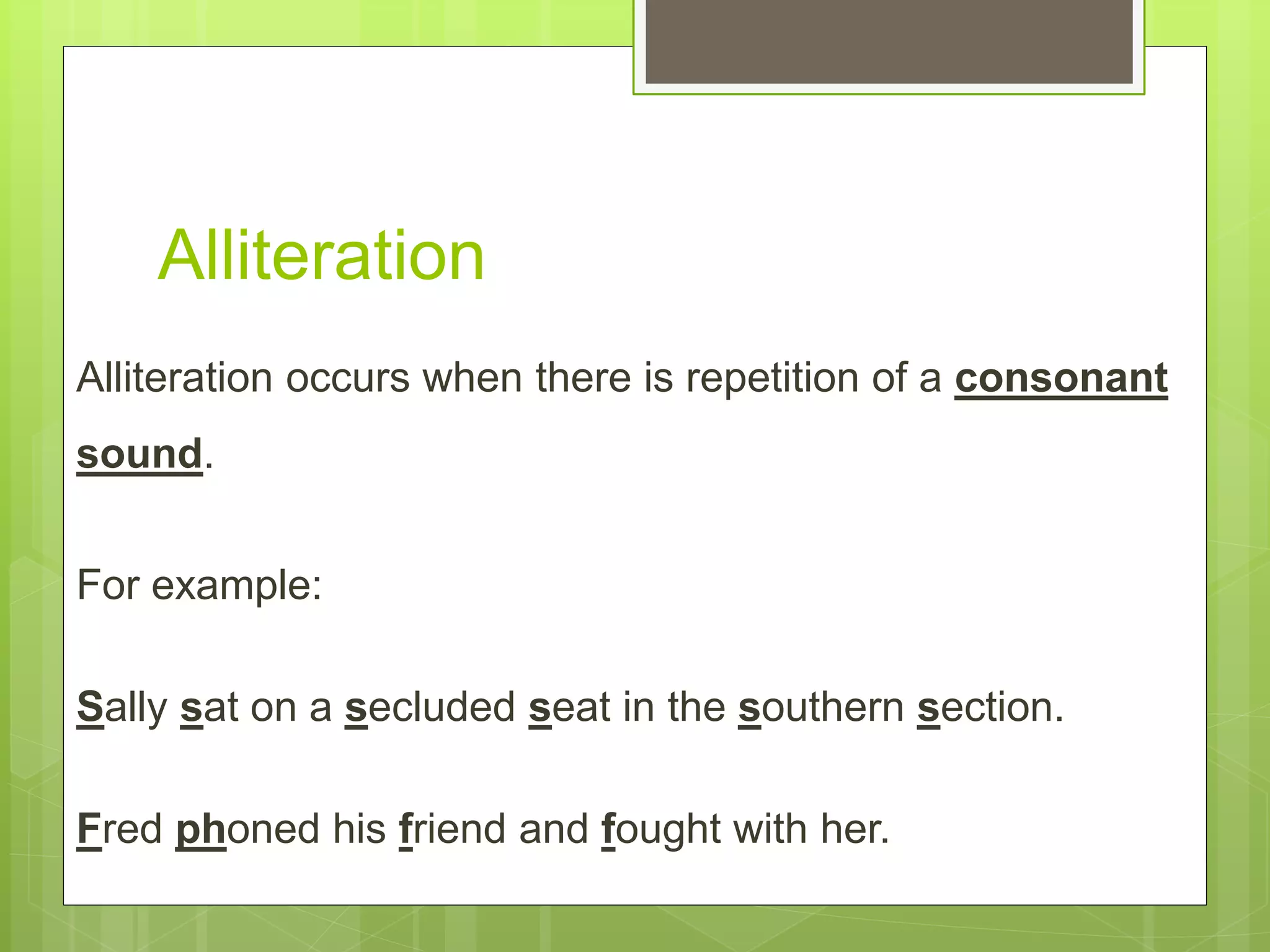 Alliteration

Alliteration occurs when there is repetition of a consonant sound.

For example:

Sally sat on a secluded seat in the southern section.

Fred phoned his friend and fought with her.